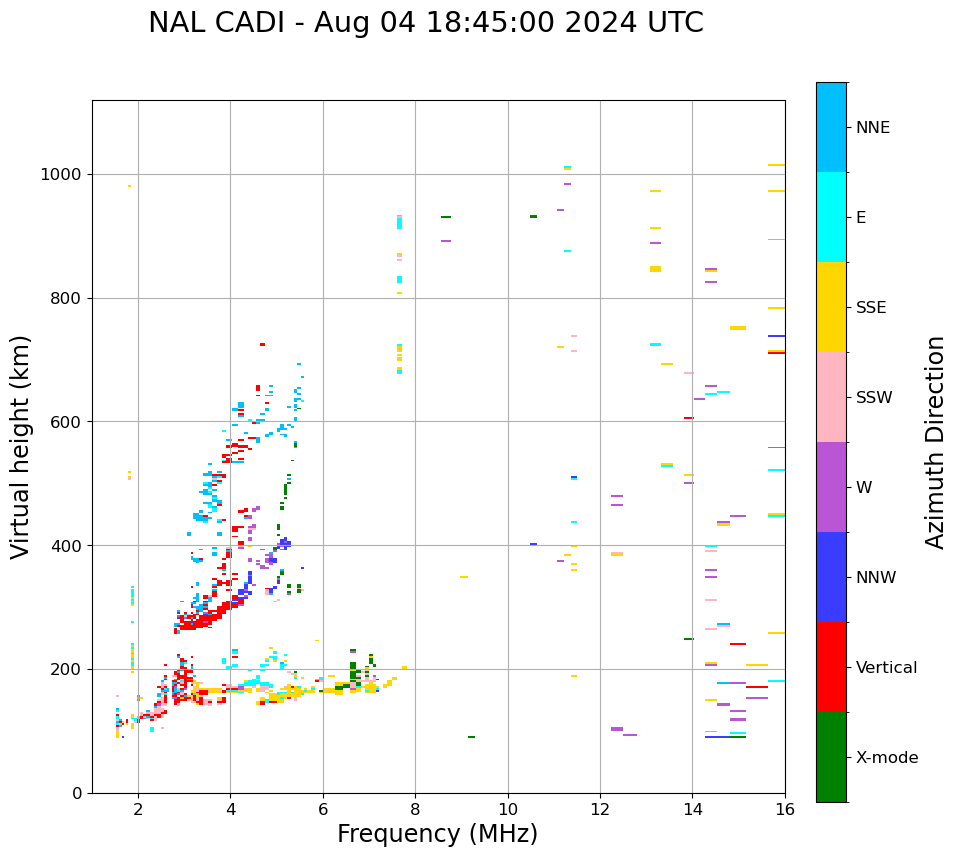 NAL CADI - Aug 04 18:45:00 2024 UTC

Virtual height (km)

1000
800
600
400
200
0

2
4
6
8
10
12
14
16

Frequency (MHz)

NNE
E
SSE
SSW
W
NNW
Vertical
X-mode

Azimuth Direction